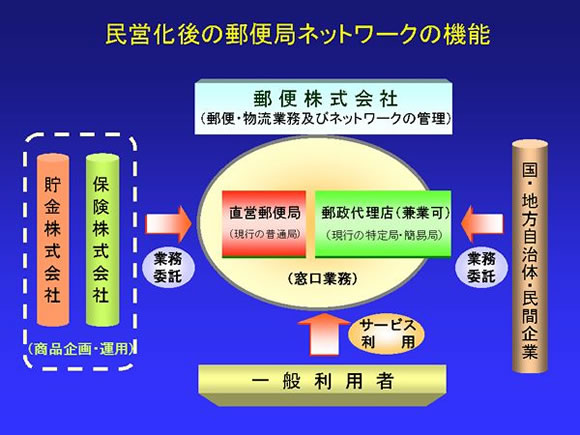 民営化後の郵便局ネットワークの機能

郵便株式会社
(郵便・物流業務及びネットワークの管理)

貯金株式会社

保険株式会社

(商品企画・運用)

業務委託

直営郵便局
(現行の普通局)

郵政代理店(兼業可)
(現行の特定局・簡易局)

(窓口業務)

業務委託

国・地方自治体・民間企業

サービス利用

一般利用者